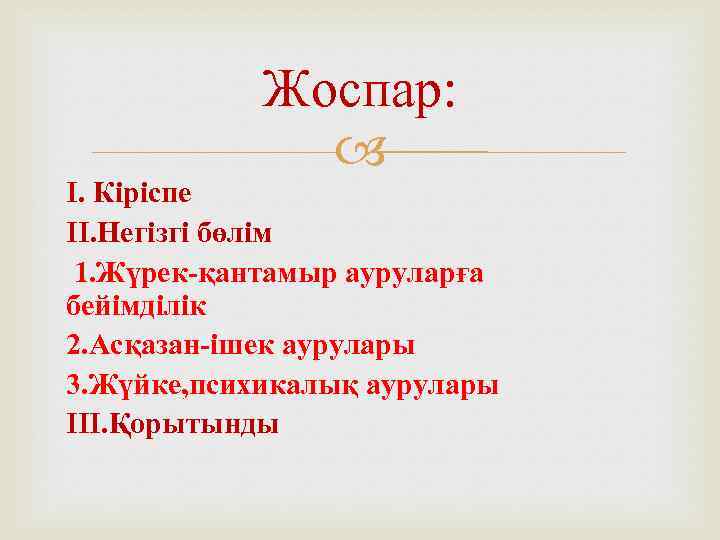 Жоспар:

I. Кіріспе
II.Негізгі бөлім
1.Жүрек-қантамыр ауруларға бейімділік
2.Асқазан-ішек аурулары
3.Жүйке,психикалық аурулары
III.Қорытынды